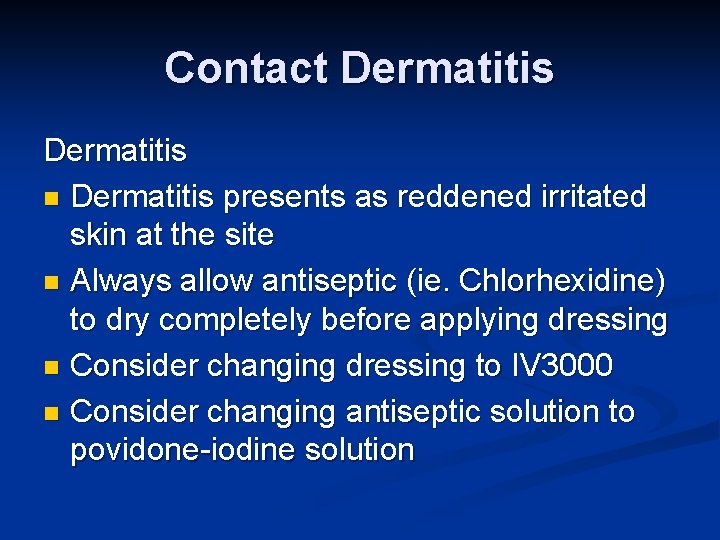 Contact Dermatitis

Dermatitis

- Dermatitis presents as reddened irritated skin at the site
- Always allow antiseptic (ie. Chlorhexidine) to dry completely before applying dressing
- Consider changing dressing to IV3000
- Consider changing antiseptic solution to povidone-iodine solution